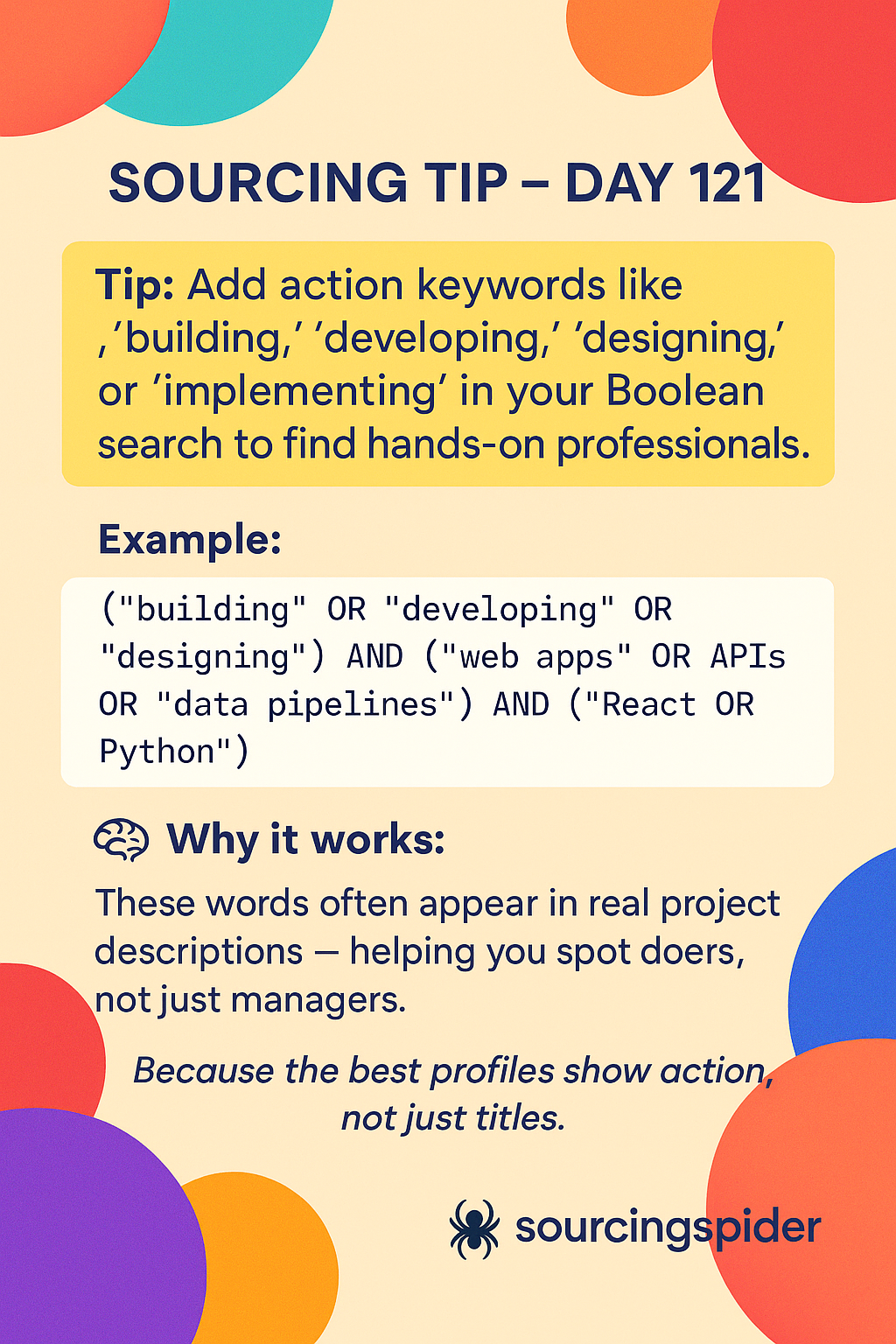 SOURCING TIP – DAY 121

Tip: Add action keywords like ,'building,' 'developing,' 'designing,' or 'implementing' in your Boolean search to find hands-on professionals.

Example:

("building" OR "developing" OR "designing") AND ("web apps" OR APIs OR "data pipelines") AND ("React OR Python")

Why it works:

These words often appear in real project descriptions — helping you spot doers, not just managers.

Because the best profiles show action, not just titles.

sourcingspider